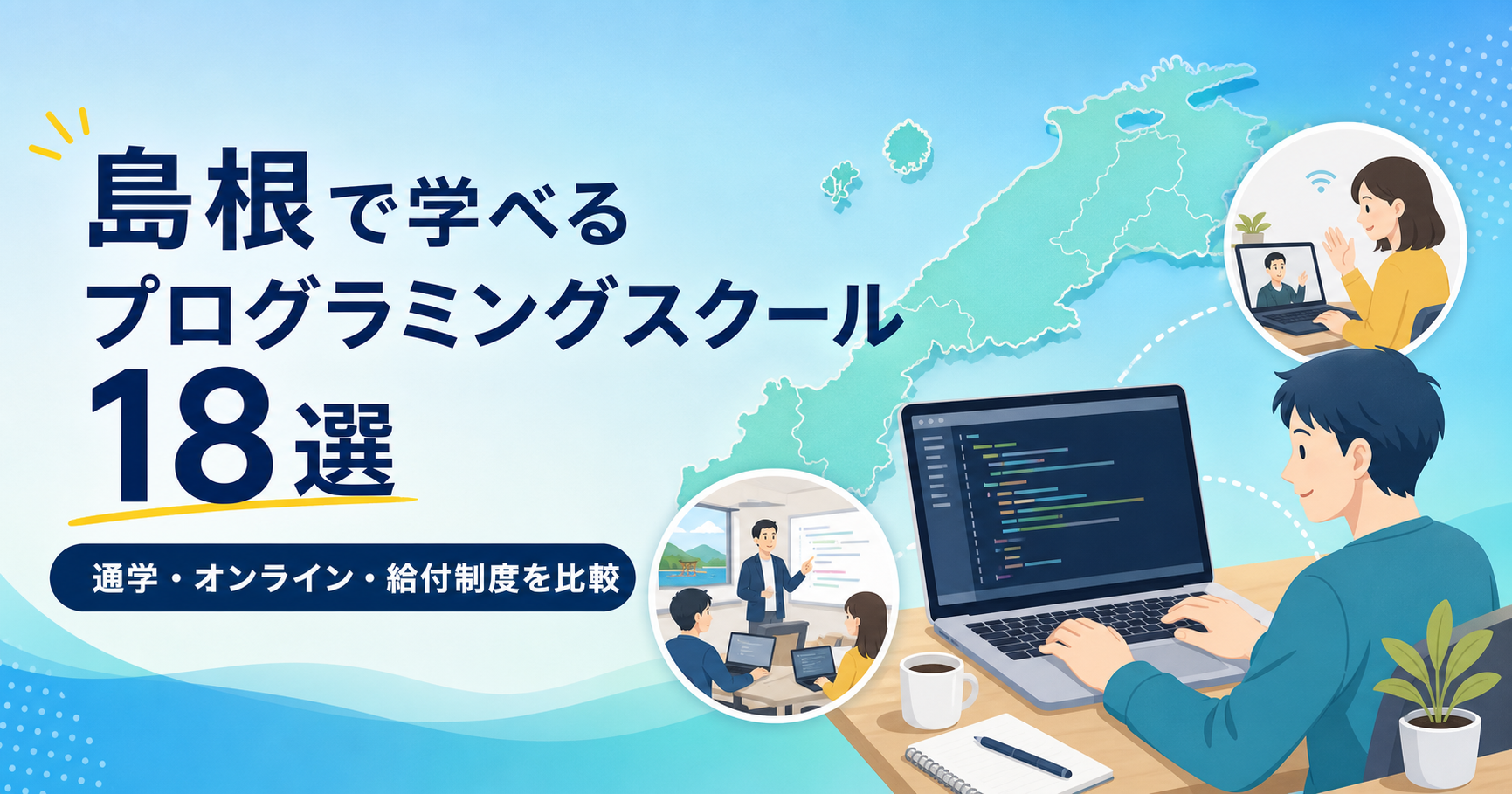 島根で学べる
プログラミングスクール
18選

通学・オンライン・給付制度を比較